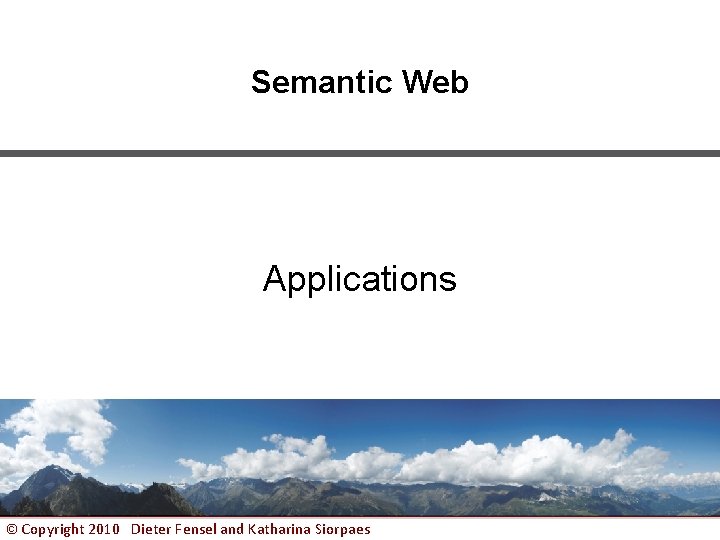 Semantic Web

Applications

© Copyright 2010 Dieter Fensel and Katharina Siorpaes